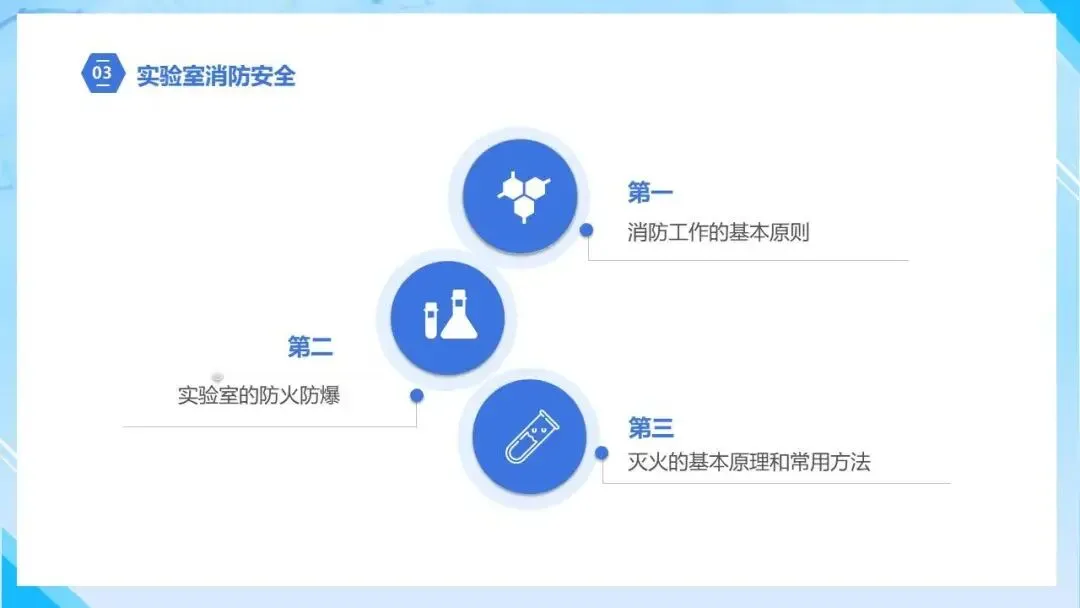 03 实验室消防安全

第一
消防工作的基本原则

第二
实验室的防火防爆

第三
灭火的基本原理和常用方法